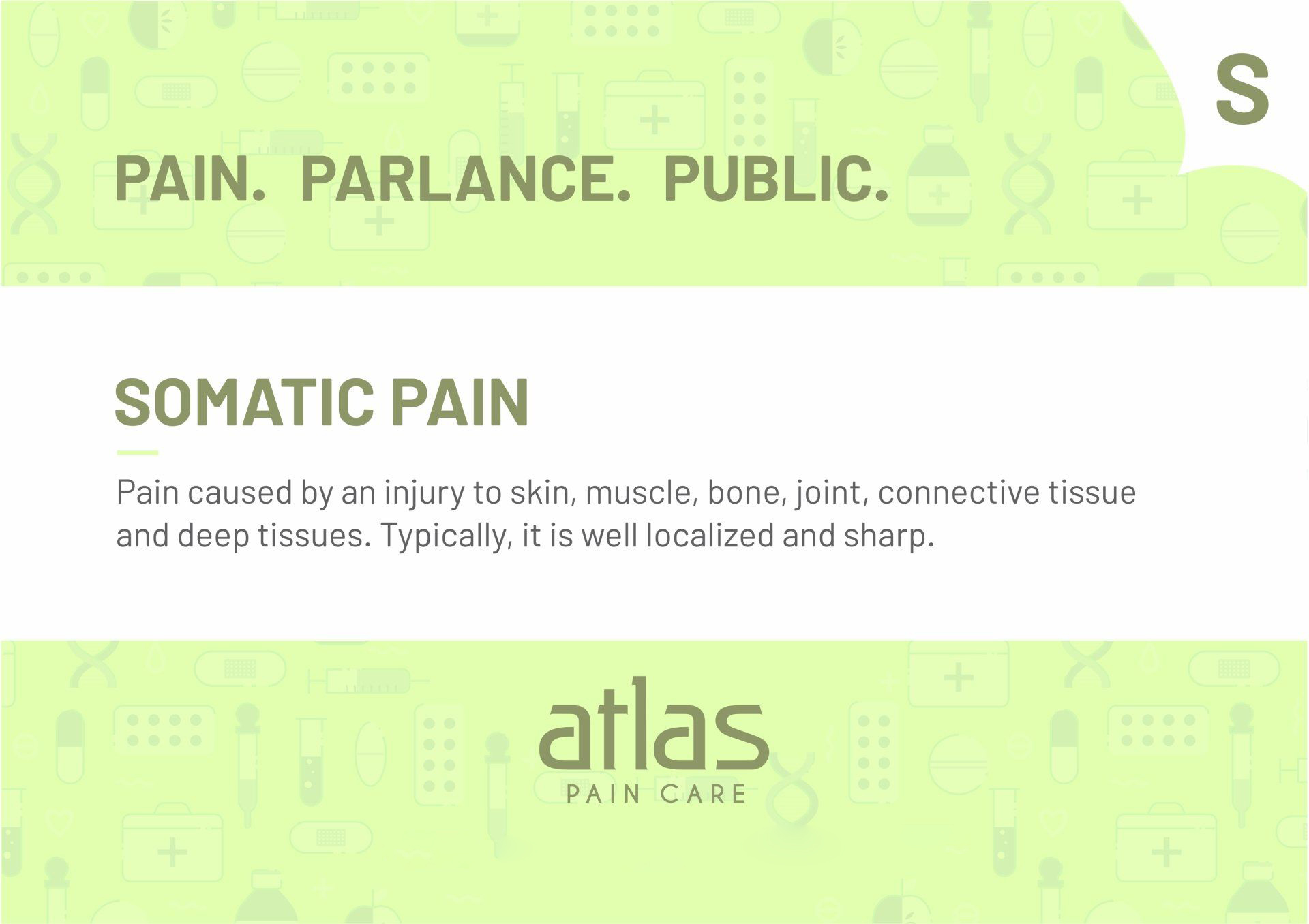 S

PAIN. PARLANCE. PUBLIC.

SOMATIC PAIN

Pain caused by an injury to skin, muscle, bone, joint, connective tissue and deep tissues. Typically, it is well localized and sharp.

atlas
PAIN CARE